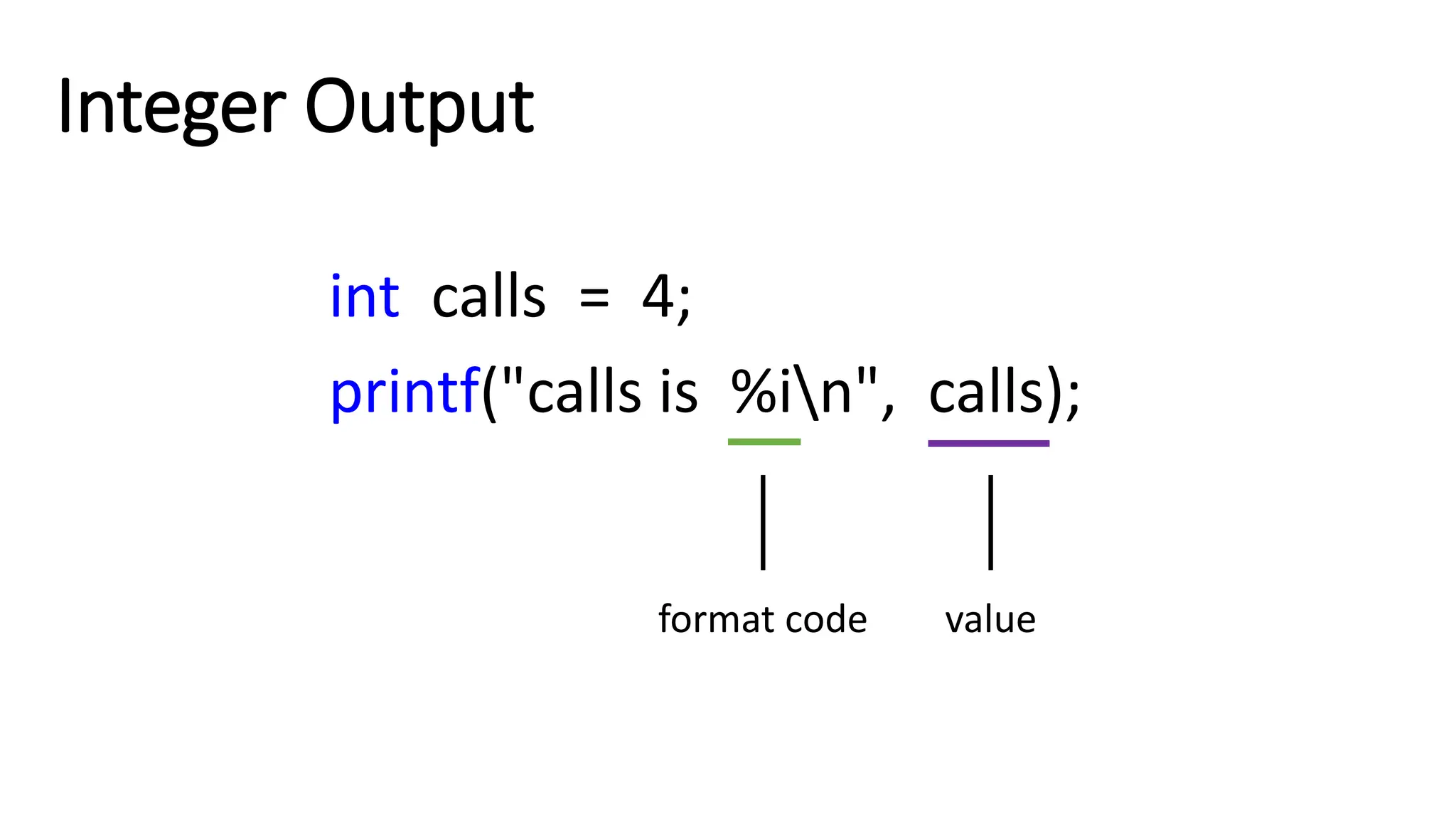 Integer Output

int calls = 4;
printf("calls is %i\n", calls);

format code

value